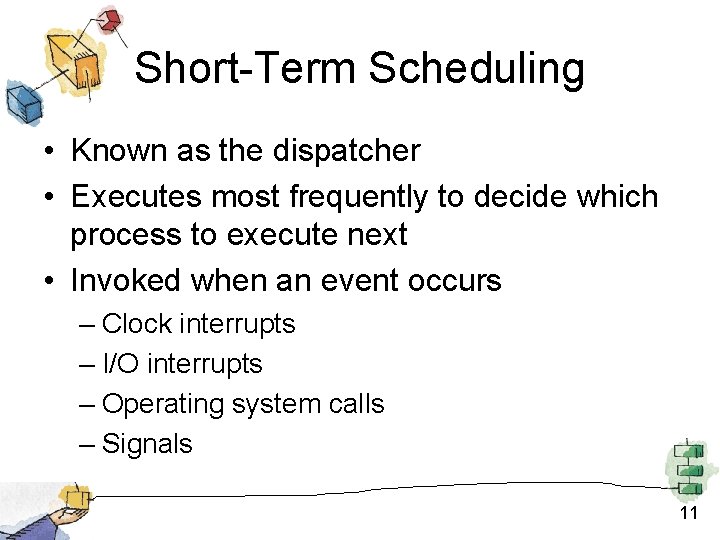 Short-Term Scheduling

• Known as the dispatcher
• Executes most frequently to decide which process to execute next
• Invoked when an event occurs
– Clock interrupts
– I/O interrupts
– Operating system calls
– Signals

11